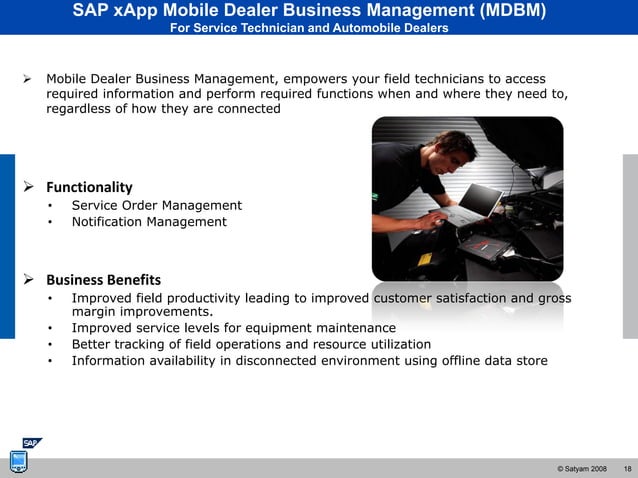 SAP xApp Mobile Dealer Business Management (MDBM)
For Service Technician and Automobile Dealers

➢ Mobile Dealer Business Management, empowers your field technicians to access required information and perform required functions when and where they need to, regardless of how they are connected

➢ Functionality
• Service Order Management
• Notification Management

➢ Business Benefits
• Improved field productivity leading to improved customer satisfaction and gross margin improvements.
• Improved service levels for equipment maintenance
• Better tracking of field operations and resource utilization
• Information availability in disconnected environment using offline data store

SAP

© Satyam 2008 18